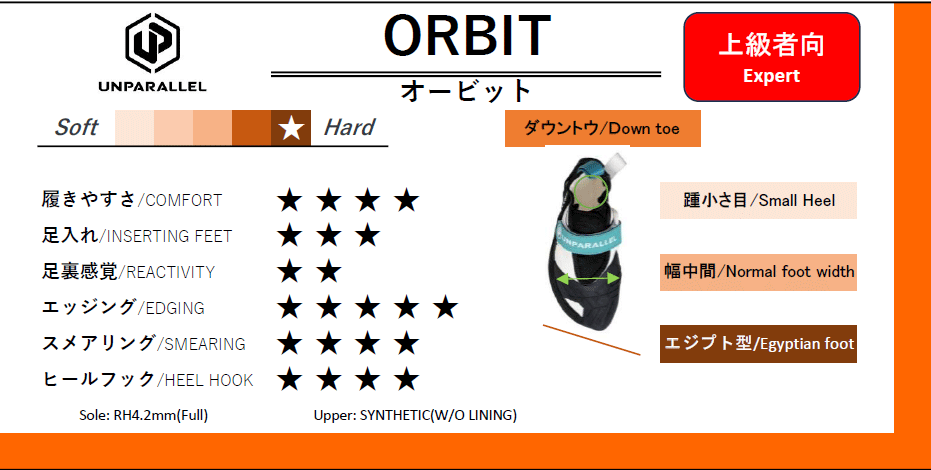 UNPARALLEL

ORBIT
オービット

上級者向
Expert

Soft ★ Hard

ダウントウ/Down toe

履きやすさ/COMFORT ★★★★
足入れ/INSERTING FEET ★★★
足裏感覚/REACTIVITY ★★
エッジング/EDGING ★★★★★
スメアリング/SMEARING ★★★★
ヒールフック/HEEL HOOK ★★★★

UNPARALLEL

踵小さ目/Small Heel
幅中間/Normal foot width
エジプト型/Egyptian foot

Sole: RH4.2mm(Full)
Upper: SYNTHETIC(W/O LINING)